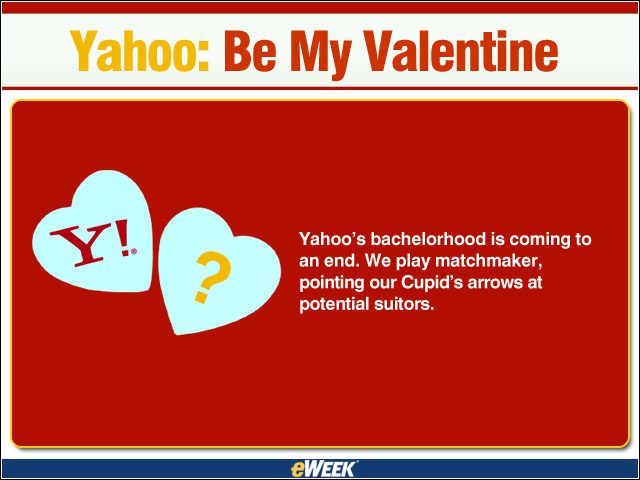 Yahoo: Be My Valentine

Y!

?

Yahoo's bachelorhood is coming to an end. We play matchmaker, pointing our Cupid's arrows at potential suitors.

eWEEK